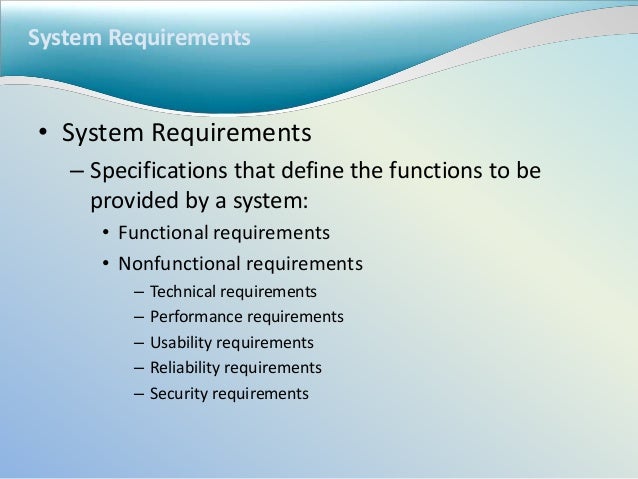 System Requirements

• System Requirements
– Specifications that define the functions to be provided by a system:
• Functional requirements
• Nonfunctional requirements
– Technical requirements
– Performance requirements
– Usability requirements
– Reliability requirements
– Security requirements